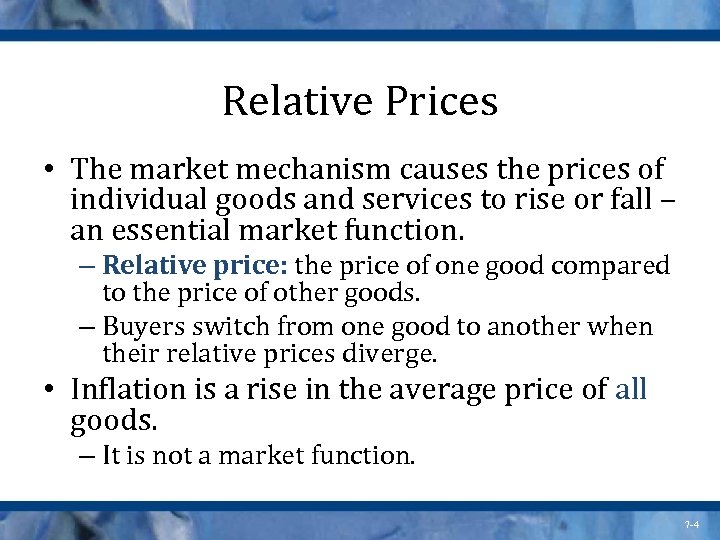 Relative Prices

• The market mechanism causes the prices of individual goods and services to rise or fall – an essential market function.

– Relative price: the price of one good compared to the price of other goods.

– Buyers switch from one good to another when their relative prices diverge.

• Inflation is a rise in the average price of all goods.

– It is not a market function.

7-4